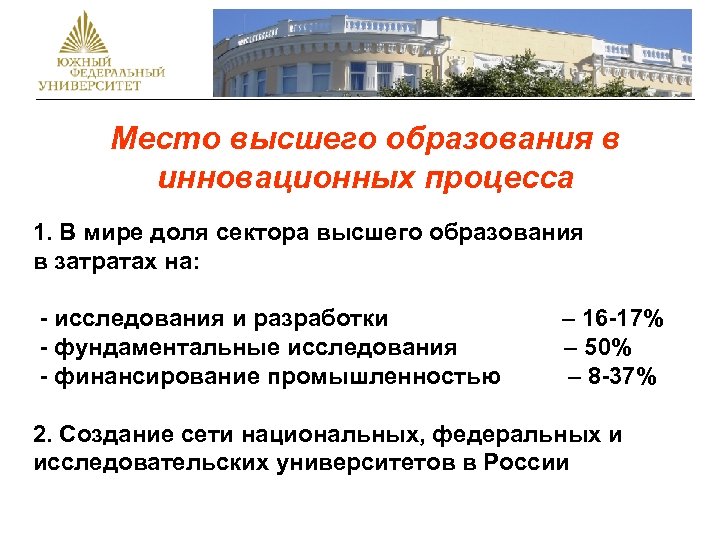 ЮЖНЫЙ ФЕДЕРАЛЬНЫЙ УНИВЕРСИТЕТ

Место высшего образования в инновационных процесса

1. В мире доля сектора высшего образования в затратах на:

- исследования и разработки – 16-17%
- фундаментальные исследования – 50%
- финансирование промышленностью – 8-37%

2. Создание сети национальных, федеральных и исследовательских университетов в России